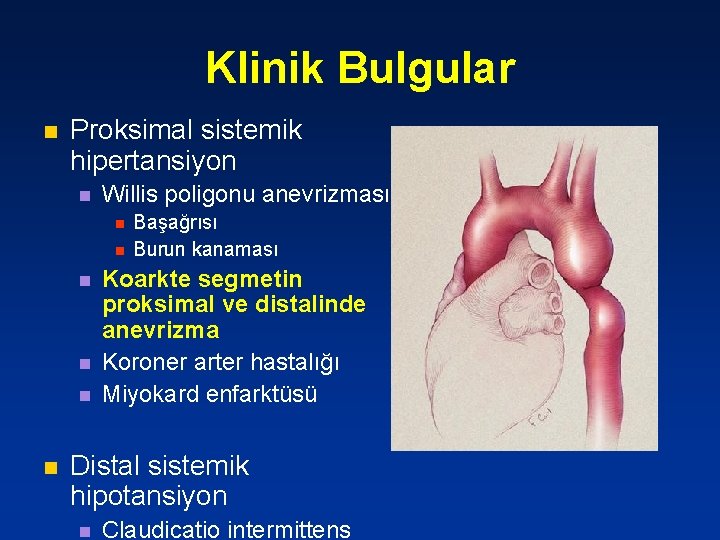 Klinik Bulgular

Proksimal sistemik hipertansiyon

Willis poligonu anevrizması

Başağrısı

Burun kanaması

Koarkte segmetin proksimal ve distalinde anevrizma

Koroner arter hastalığı

Miyokard enfarktüsü

Distal sistemik hipotansiyon

Claudicatio intermittens